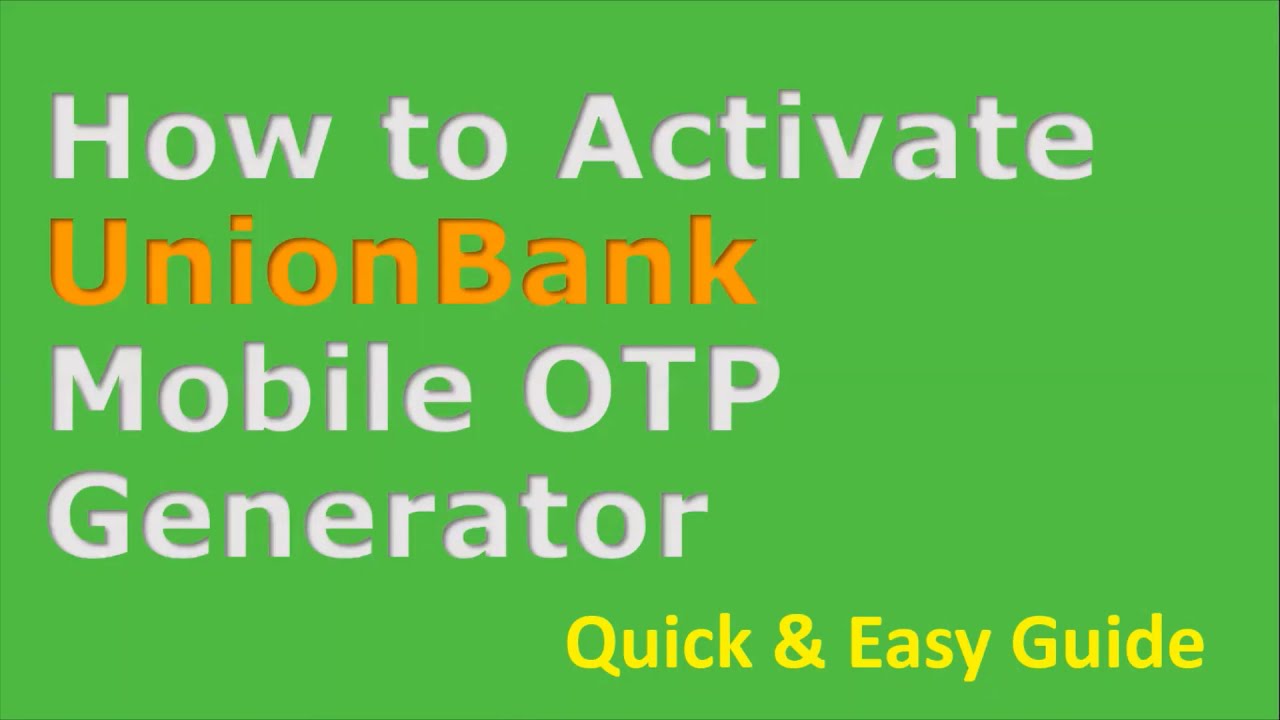 How to Activate UnionBank Mobile OTP Generator

Quick & Easy Guide